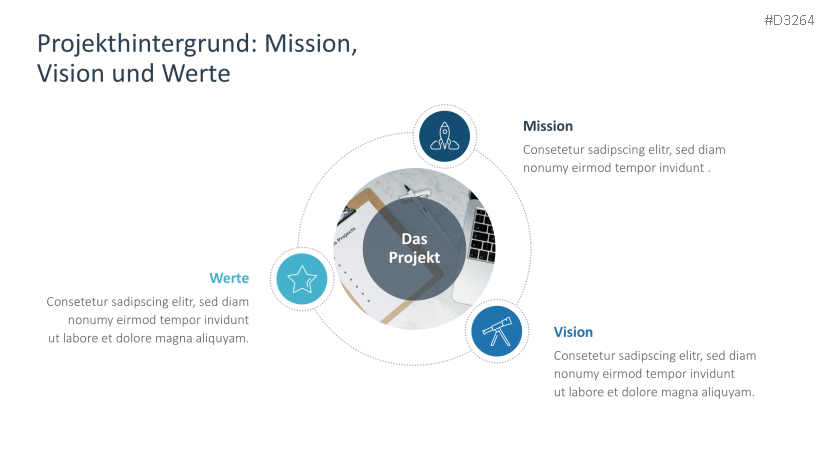 #D3264

Projekthintergrund: Mission, Vision und Werte

Mission

Consetetur sadipscing elitr, sed diam nonumy eirmod tempor invidunt .

Das Projekt

Werte

Consetetur sadipscing elitr, sed diam nonumy eirmod tempor invidunt ut labore et dolore magna aliquyam.

Vision

Consetetur sadipscing elitr, sed diam nonumy eirmod tempor invidunt ut labore et dolore magna aliquyam.